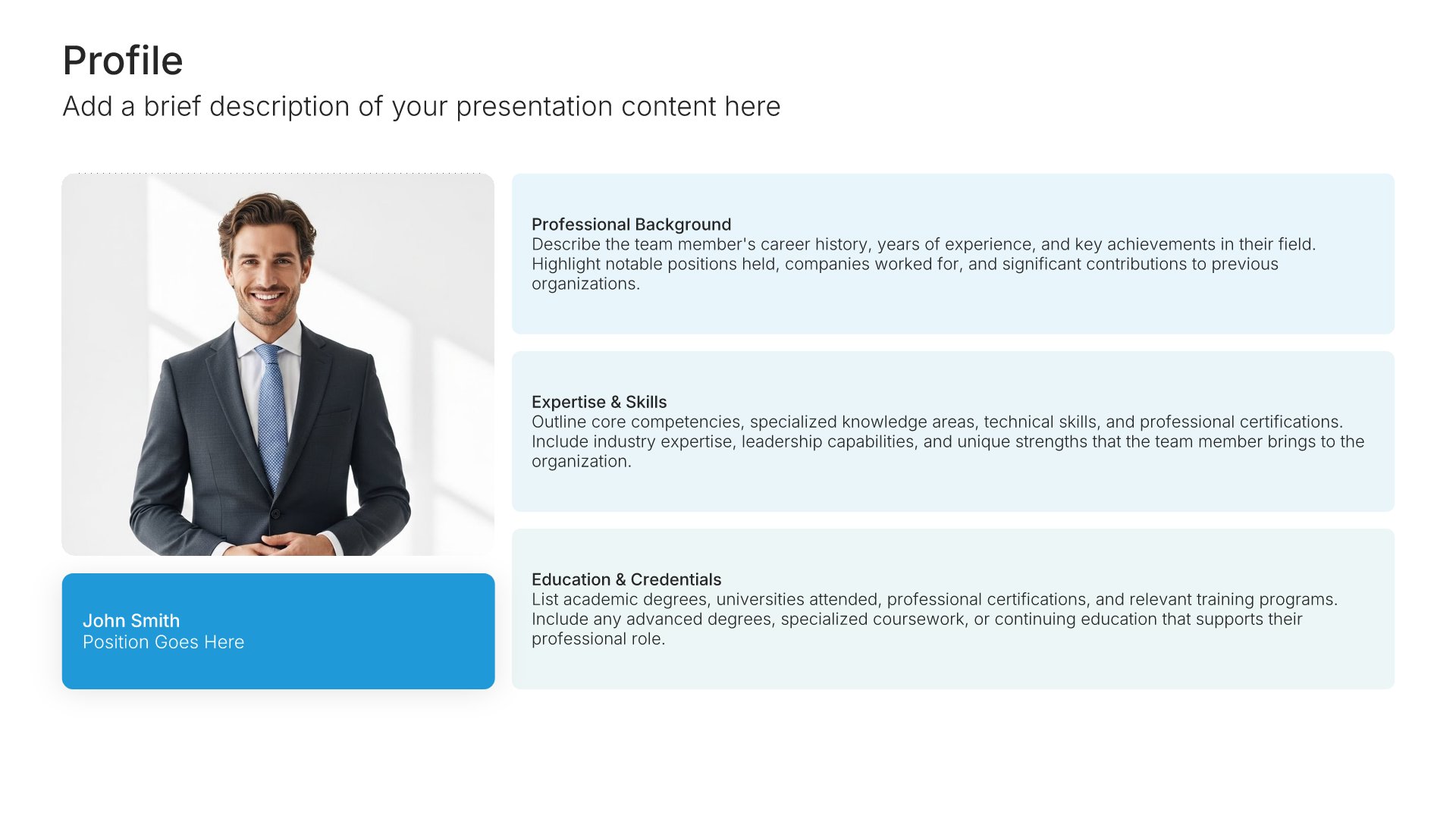 Profile
Add a brief description of your presentation content here

John Smith
Position Goes Here

Professional Background
Describe the team member's career history, years of experience, and key achievements in their field. Highlight notable positions held, companies worked for, and significant contributions to previous organizations.

Expertise & Skills
Outline core competencies, specialized knowledge areas, technical skills, and professional certifications. Include industry expertise, leadership capabilities, and unique strengths that the team member brings to the organization.

Education & Credentials
List academic degrees, universities attended, professional certifications, and relevant training programs. Include any advanced degrees, specialized coursework, or continuing education that supports their professional role.